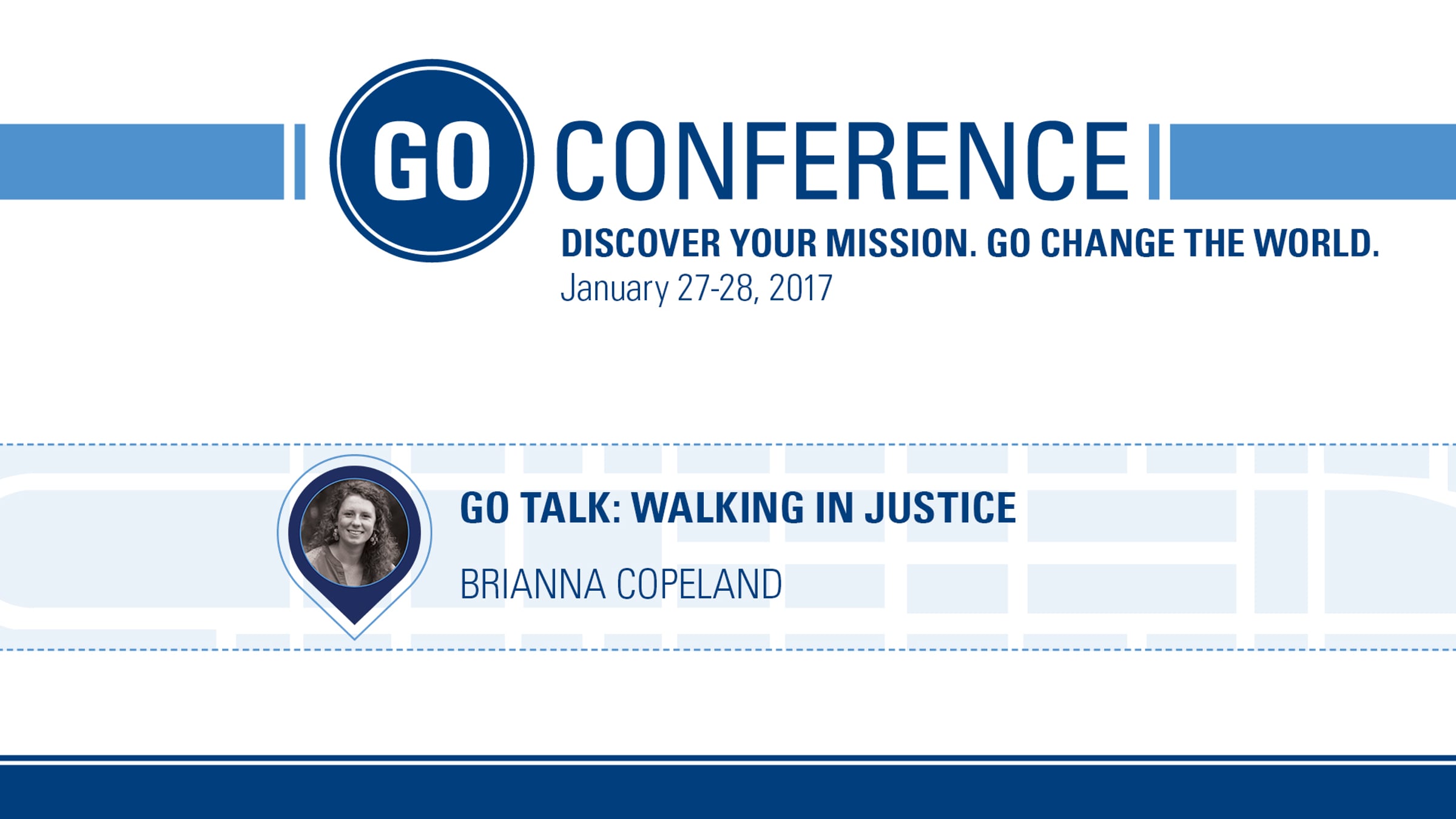 GO CONFERENCE

DISCOVER YOUR MISSION. GO CHANGE THE WORLD.

January 27-28, 2017

GO TALK: WALKING IN JUSTICE

BRIANNA COPELAND